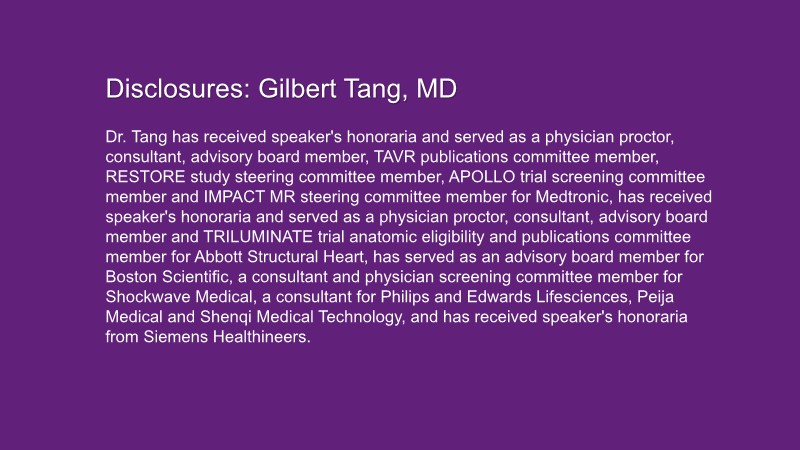 Disclosures: Gilbert Tang, MD

Dr. Tang has received speaker's honoraria and served as a physician proctor, consultant, advisory board member, TAVR publications committee member, RESTORE study steering committee member, APOLLO trial screening committee member and IMPACT MR steering committee member for Medtronic, has received speaker's honoraria and served as a physician proctor, consultant, advisory board member and TRILUMINATE trial anatomic eligibility and publications committee member for Abbott Structural Heart, has served as an advisory board member for Boston Scientific, a consultant and physician screening committee member for Shockwave Medical, a consultant for Philips and Edwards Lifesciences, Peija Medical and Shenqi Medical Technology, and has received speaker's honoraria from Siemens Healthineers.